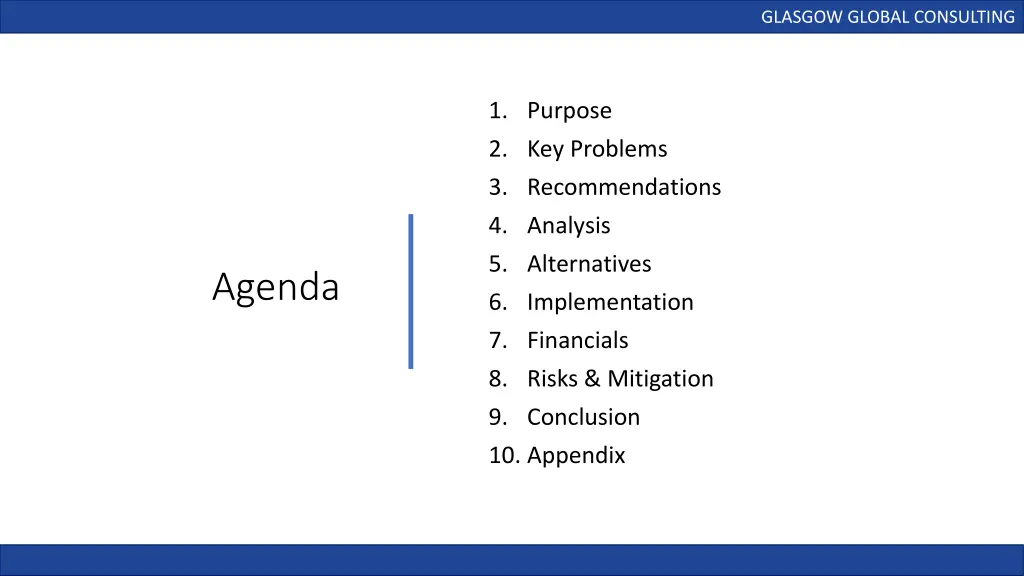 GLASGOW GLOBAL CONSULTING

Agenda

1. Purpose
2. Key Problems
3. Recommendations
4. Analysis
5. Alternatives
6. Implementation
7. Financials
8. Risks & Mitigation
9. Conclusion
10. Appendix